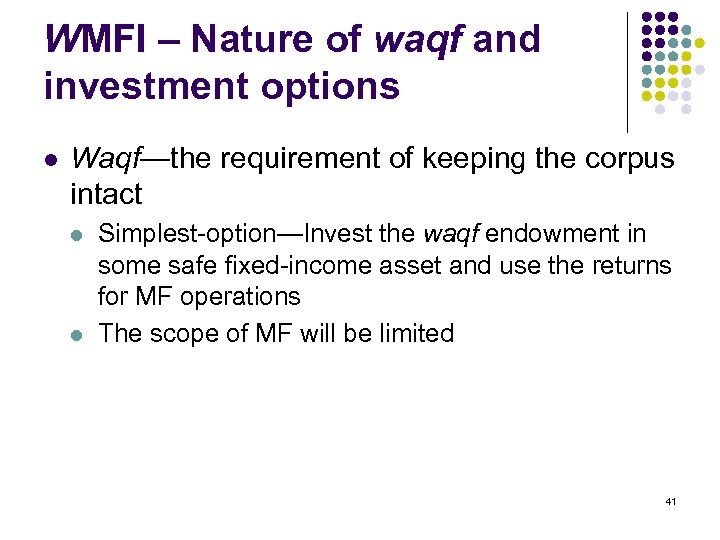 WMFI – Nature of waqf and investment options

- Waqf—the requirement of keeping the corpus intact
  - Simplest-option—Invest the waqf endowment in some safe fixed-income asset and use the returns for MF operations
  - The scope of MF will be limited

41